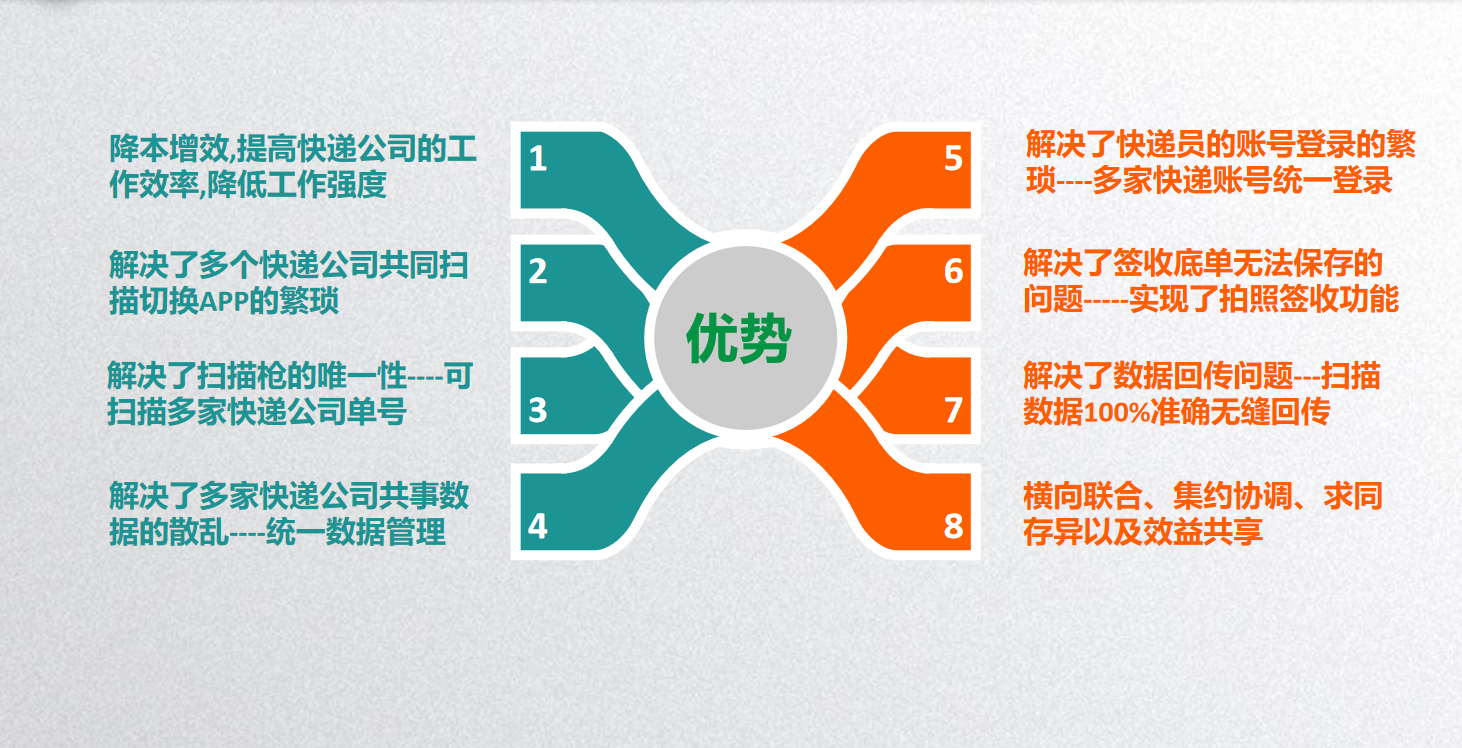 降本增效,提高快递公司的工作效率,降低工作强度

1

解决了多个快递公司共同扫描切换APP的繁琐

2

解决了扫描枪的唯一性----可扫描多家快递公司单号

3

解决了多家快递公司共事数据的散乱----统一数据管理

4

优势

5

解决了快递员的账号登录的繁琐----多家快递账号统一登录

6

解决了签收底单无法保存的问题-----实现了拍照签收功能

7

解决了数据回传问题---扫描数据100%准确无缝回传

8

横向联合、集约协调、求同存异以及效益共享